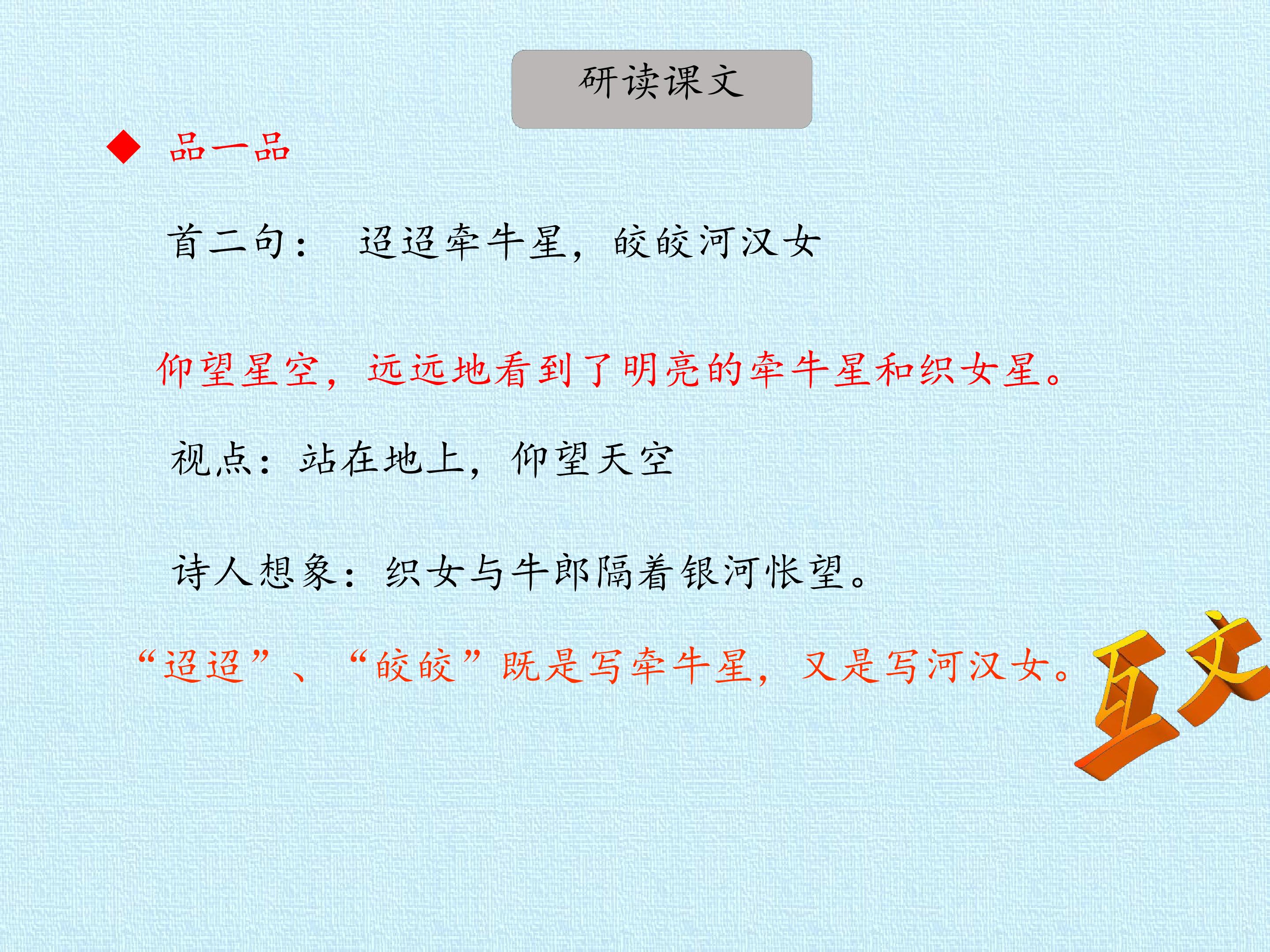 研读课文

◆ 品一品

首二句： 迢迢牵牛星，皎皎河汉女

仰望星空，远远地看到了明亮的牵牛星和织女星。

视点：站在地上，仰望天空

诗人想象：织女与牛郎隔着银河怅望。

“迢迢”、“皎皎”既是写牵牛星，又是写河汉女。

互文